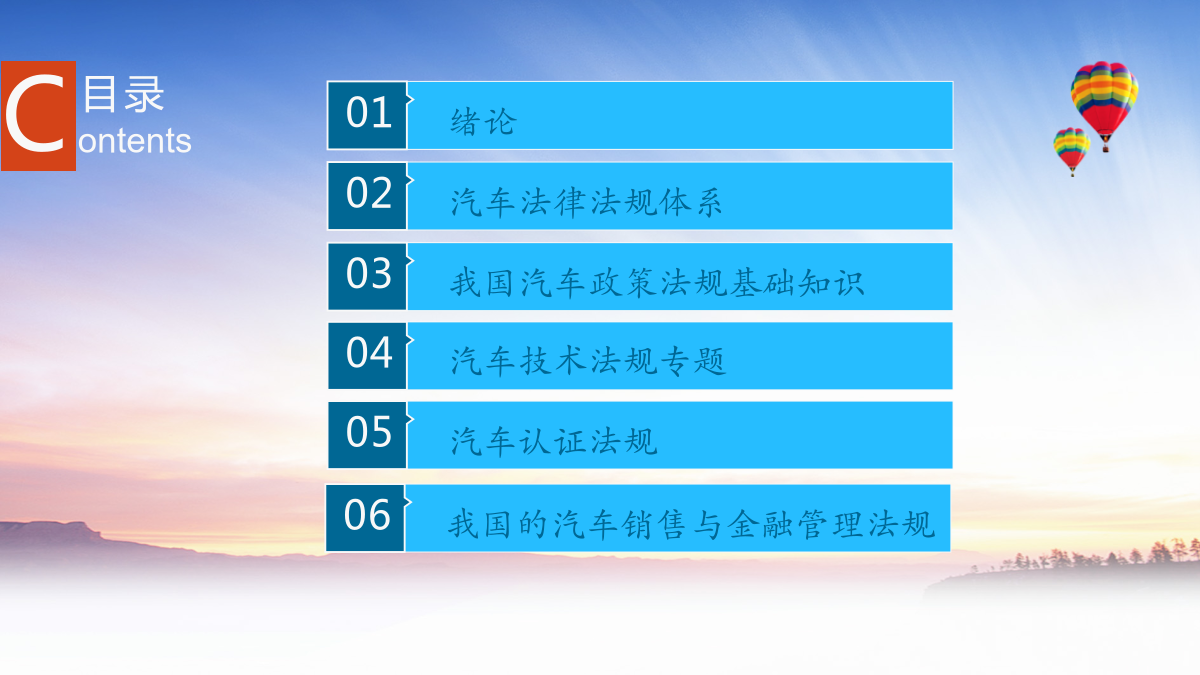 C 目录
ontents

01 绪论

02 汽车法律法规体系

03 我国汽车政策法规基础知识

04 汽车技术法规专题

05 汽车认证法规

06 我国的汽车销售与金融管理法规